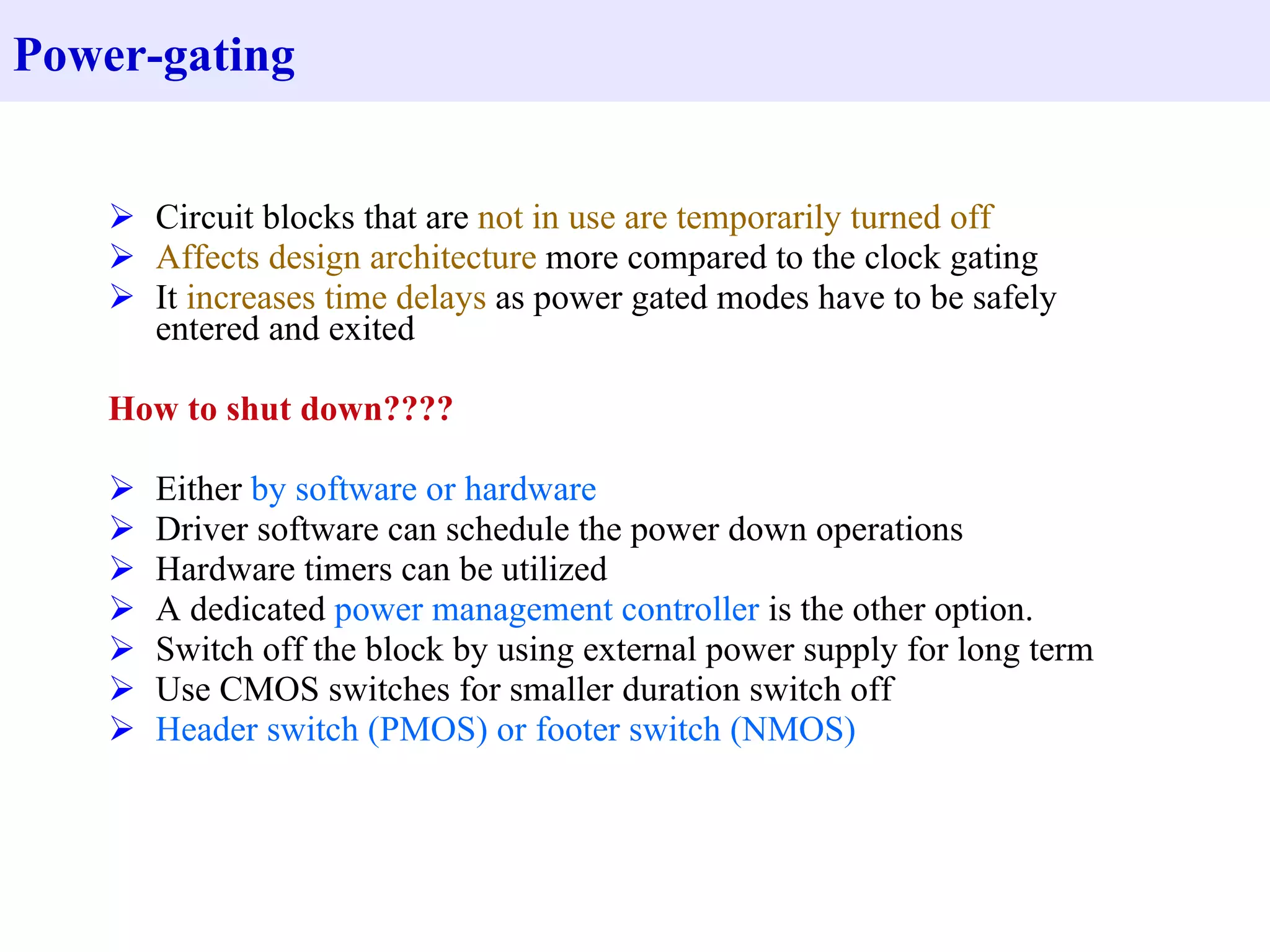 Power-gating

➢ Circuit blocks that are not in use are temporarily turned off
➢ Affects design architecture more compared to the clock gating
➢ It increases time delays as power gated modes have to be safely entered and exited

How to shut down????

➢ Either by software or hardware
➢ Driver software can schedule the power down operations
➢ Hardware timers can be utilized
➢ A dedicated power management controller is the other option.
➢ Switch off the block by using external power supply for long term
➢ Use CMOS switches for smaller duration switch off
➢ Header switch (PMOS) or footer switch (NMOS)